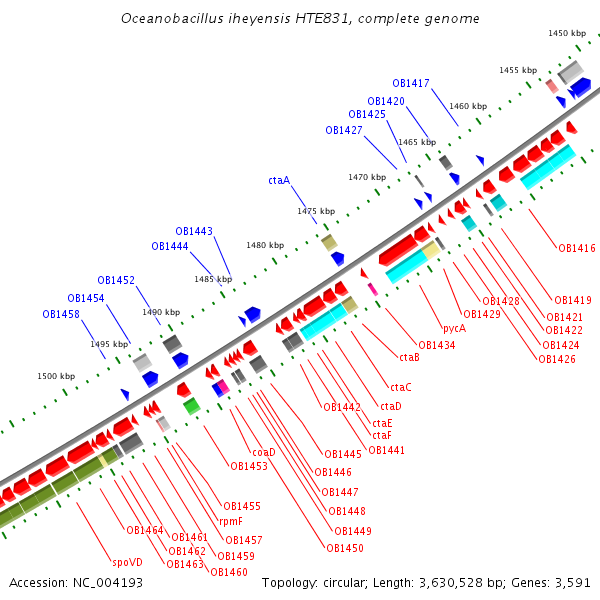 Oceanobacillus iheyensis HTE831, complete genome

1450 kbp
1455 kbp
1460 kbp
1465 kbp
1470 kbp
1475 kbp
1480 kbp
1485 kbp
1490 kbp
1495 kbp
1500 kbp

OB1417
OB1420
OB1425
OB1427
ctaA
OB1443
OB1444
OB1452
OB1454
OB1458

OB1416
OB1419
OB1421
OB1422
OB1424
OB1426
OB1428
OB1429
pycA
OB1434
ctaB
ctaC
ctaD
ctaE
ctaF
OB1441
OB1442
OB1445
OB1446
OB1447
OB1448
OB1449
OB1450
coaD
OB1453
OB1455
rpmF
OB1457
OB1459
OB1460
OB1461
OB1462
OB1463
OB1464
spoVD

Accession: NC_004193
Topology: circular; Length: 3,630,528 bp; Genes: 3,591